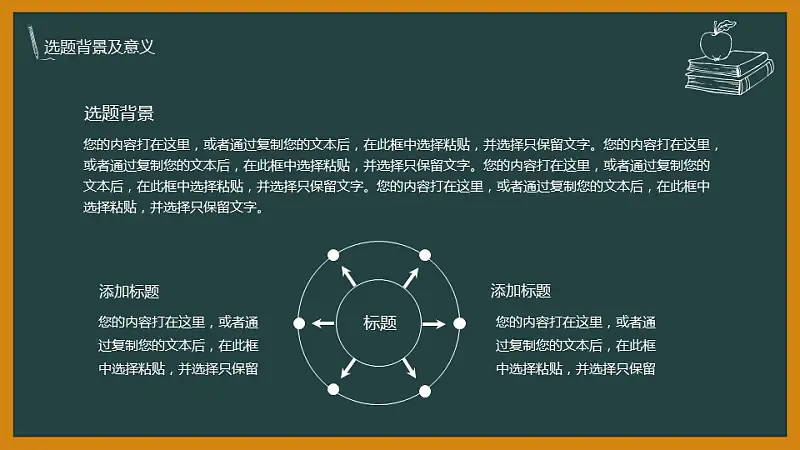 选题背景及意义

选题背景

您的内容打在这里，或者通过复制您的文本后，在此框中选择粘贴，并选择只保留文字。您的内容打在这里，或者通过复制您的文本后，在此框中选择粘贴，并选择只保留文字。您的内容打在这里，或者通过复制您的文本后，在此框中选择粘贴，并选择只保留文字。您的内容打在这里，或者通过复制您的文本后，在此框中选择粘贴，并选择只保留文字。

添加标题

您的内容打在这里，或者通过复制您的文本后，在此框中选择粘贴，并选择只保留

标题

添加标题

您的内容打在这里，或者通过复制您的文本后，在此框中选择粘贴，并选择只保留